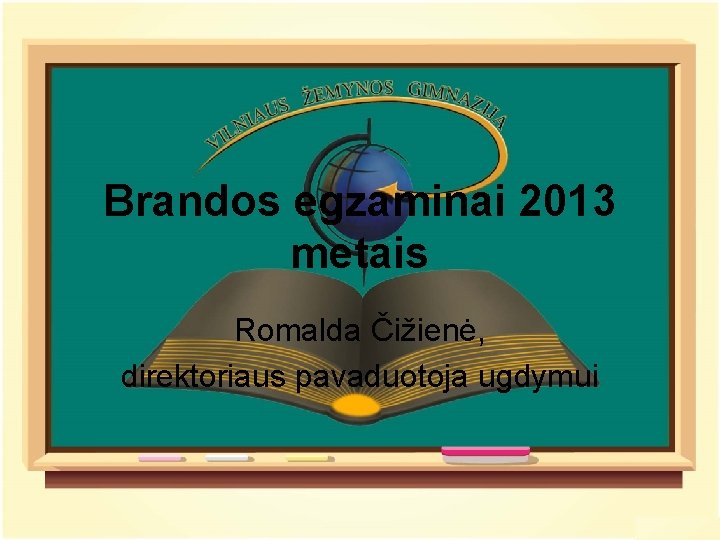 VILNIAUS ŽEMYNOS GIMNAZIJA

Brandos egzaminai 2013 metais

Romalda Čižienė,

direktoriaus pavaduotoja ugdymui